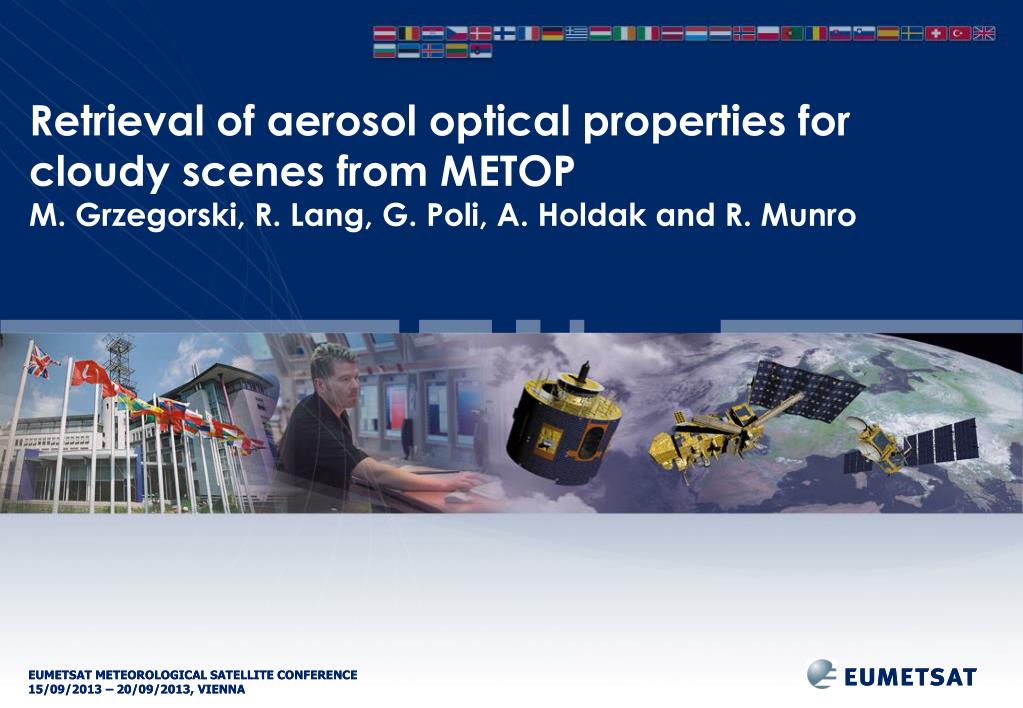 Retrieval of aerosol optical properties for cloudy scenes from METOP
M. Grzegorski, R. Lang, G. Poli, A. Holdak and R. Munro

EUMETSAT METEOROLOGICAL SATELLITE CONFERENCE
15/09/2013 – 20/09/2013, VIENNA

EUMETSAT